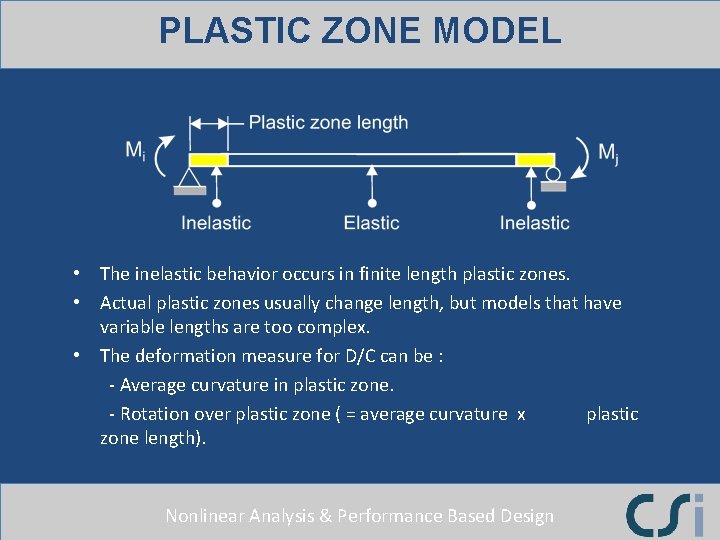 PLASTIC ZONE MODEL

Plastic zone length

$M_i$

$M_j$

Inelastic

Elastic

Inelastic

• The inelastic behavior occurs in finite length plastic zones.

• Actual plastic zones usually change length, but models that have variable lengths are too complex.

• The deformation measure for D/C can be :

- Average curvature in plastic zone.

- Rotation over plastic zone ( = average curvature x plastic zone length).

Nonlinear Analysis & Performance Based Design

CSi